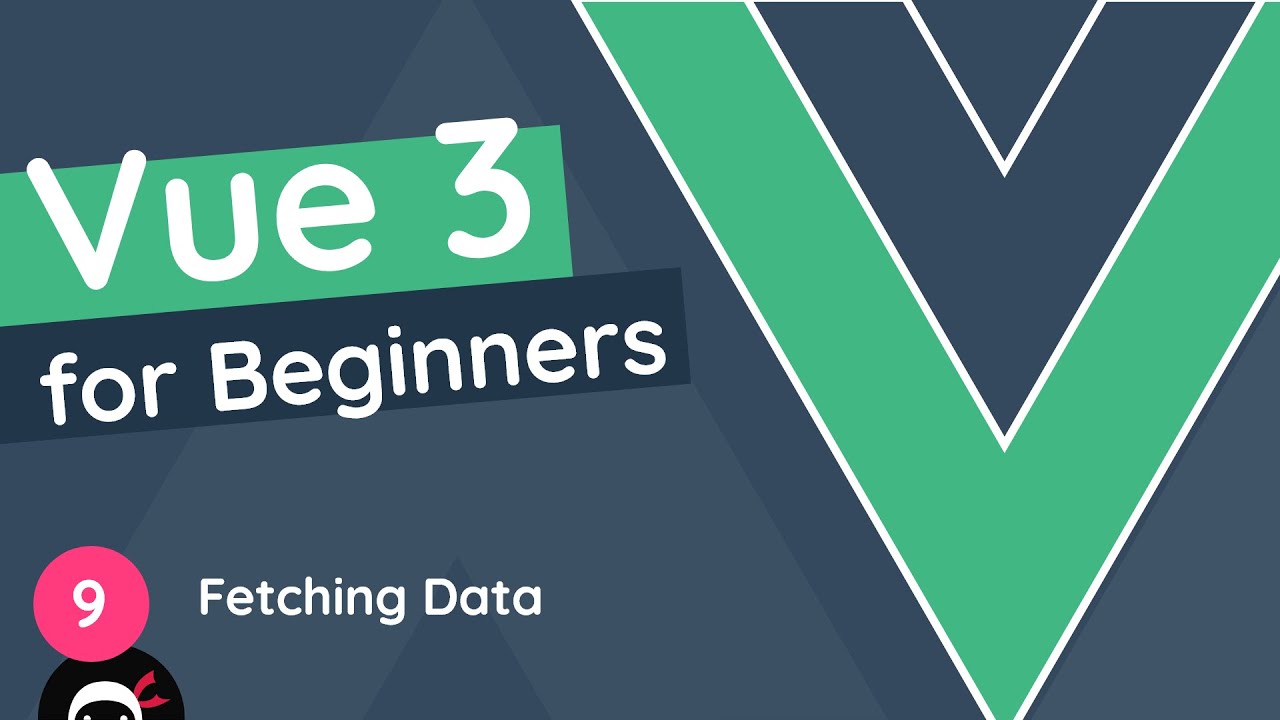 Vue 3
for Beginners

9

Fetching Data